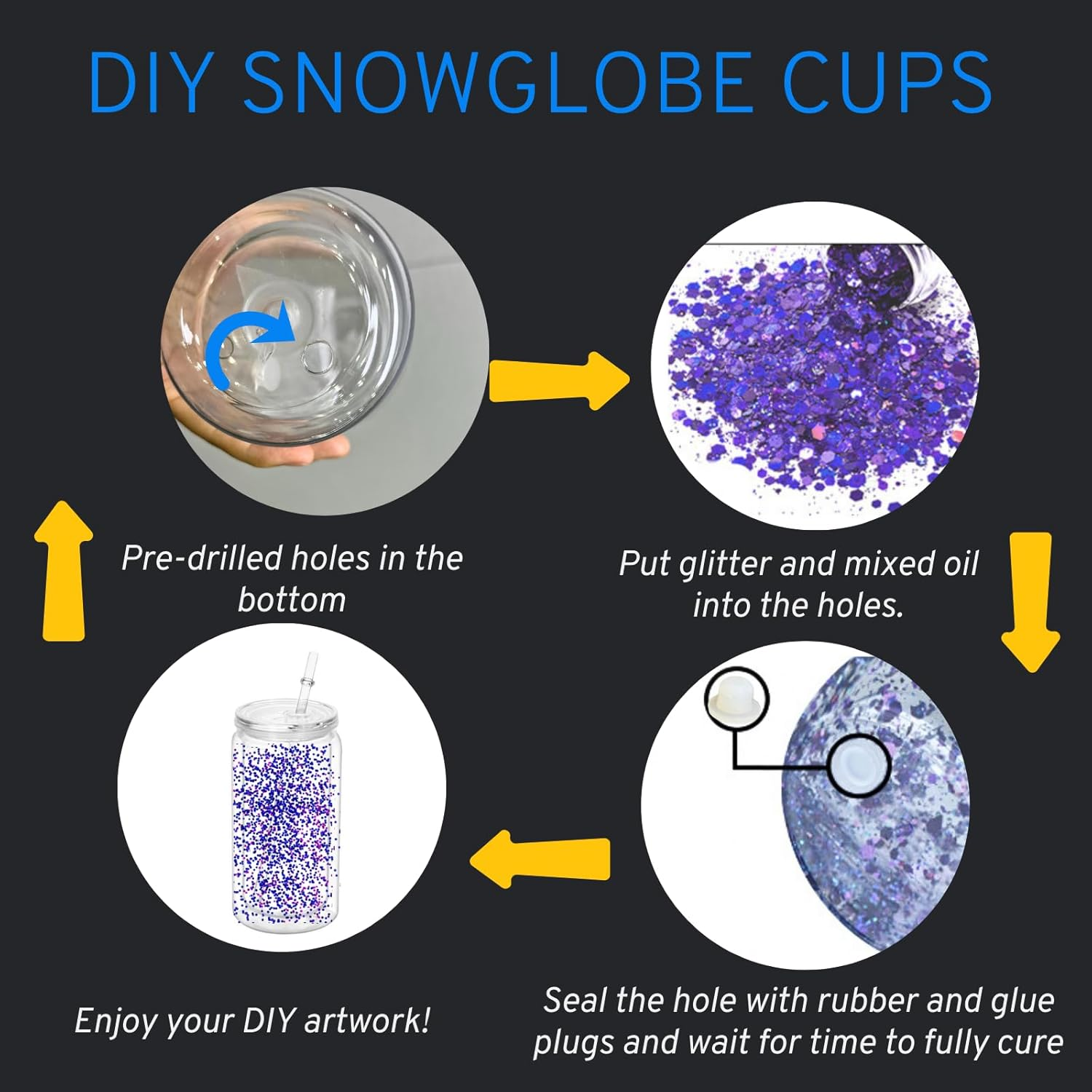 DIY SNOWGLOBE CUPS

Pre-drilled holes in the bottom

Put glitter and mixed oil into the holes.

Seal the hole with rubber and glue plugs and wait for time to fully cure

Enjoy your DIY artwork!